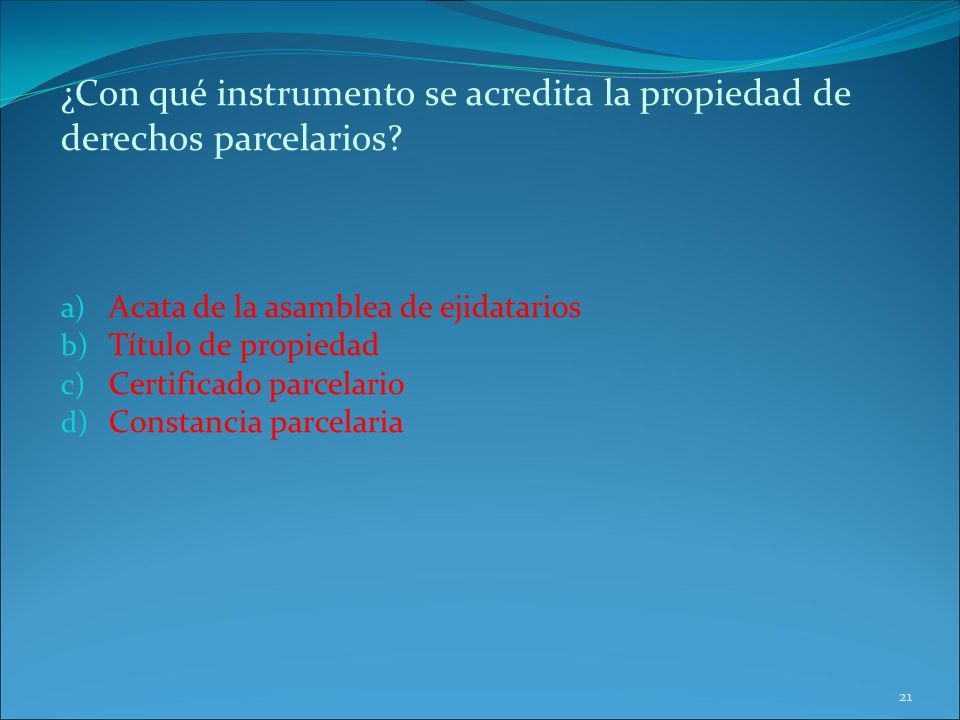 ¿Con qué instrumento se acredita la propiedad de derechos parcelarios?

a) Acata de la asamblea de ejidatarios
b) Título de propiedad
c) Certificado parcelario
d) Constancia parcelaria

21